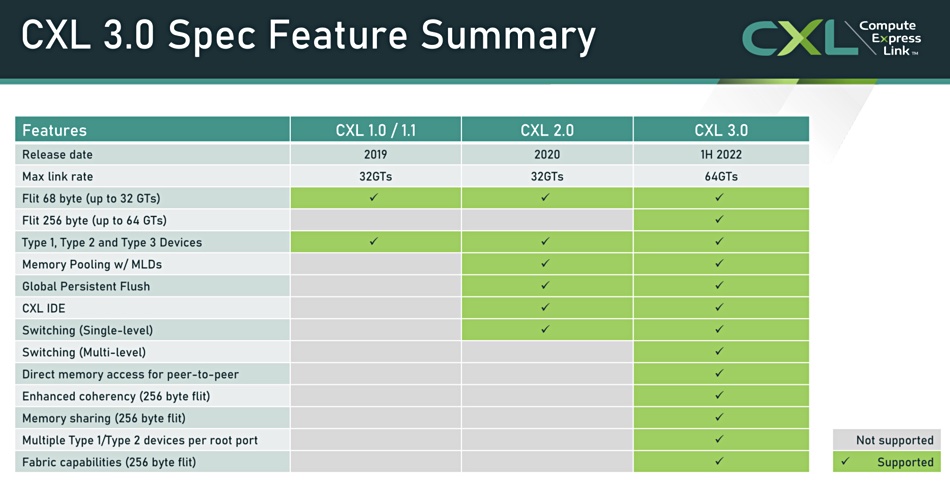 CXL 3.0 Spec Feature Summary

CXL Compute Express Link™

| Features | CXL 1.0 / 1.1 | CXL 2.0 | CXL 3.0 |
|---|---|---|---|
| Release date | 2019 | 2020 | 1H 2022 |
| Max link rate | 32GTs | 32GTs | 64GTs |
| Flit 68 byte (up to 32 GTs) | ✓ | ✓ | ✓ |
| Flit 256 byte (up to 64 GTs) | | | ✓ |
| Type 1, Type 2 and Type 3 Devices | ✓ | ✓ | ✓ |
| Memory Pooling w/ MLDs | | ✓ | ✓ |
| Global Persistent Flush | | ✓ | ✓ |
| CXL IDE | | ✓ | ✓ |
| Switching (Single-level) | | ✓ | ✓ |
| Switching (Multi-level) | | | ✓ |
| Direct memory access for peer-to-peer | | | ✓ |
| Enhanced coherency (256 byte flit) | | | ✓ |
| Memory sharing (256 byte flit) | | | ✓ |
| Multiple Type 1/Type 2 devices per root port | | | ✓ |
| Fabric capabilities (256 byte flit) | | | ✓ |

Not supported

✓ Supported